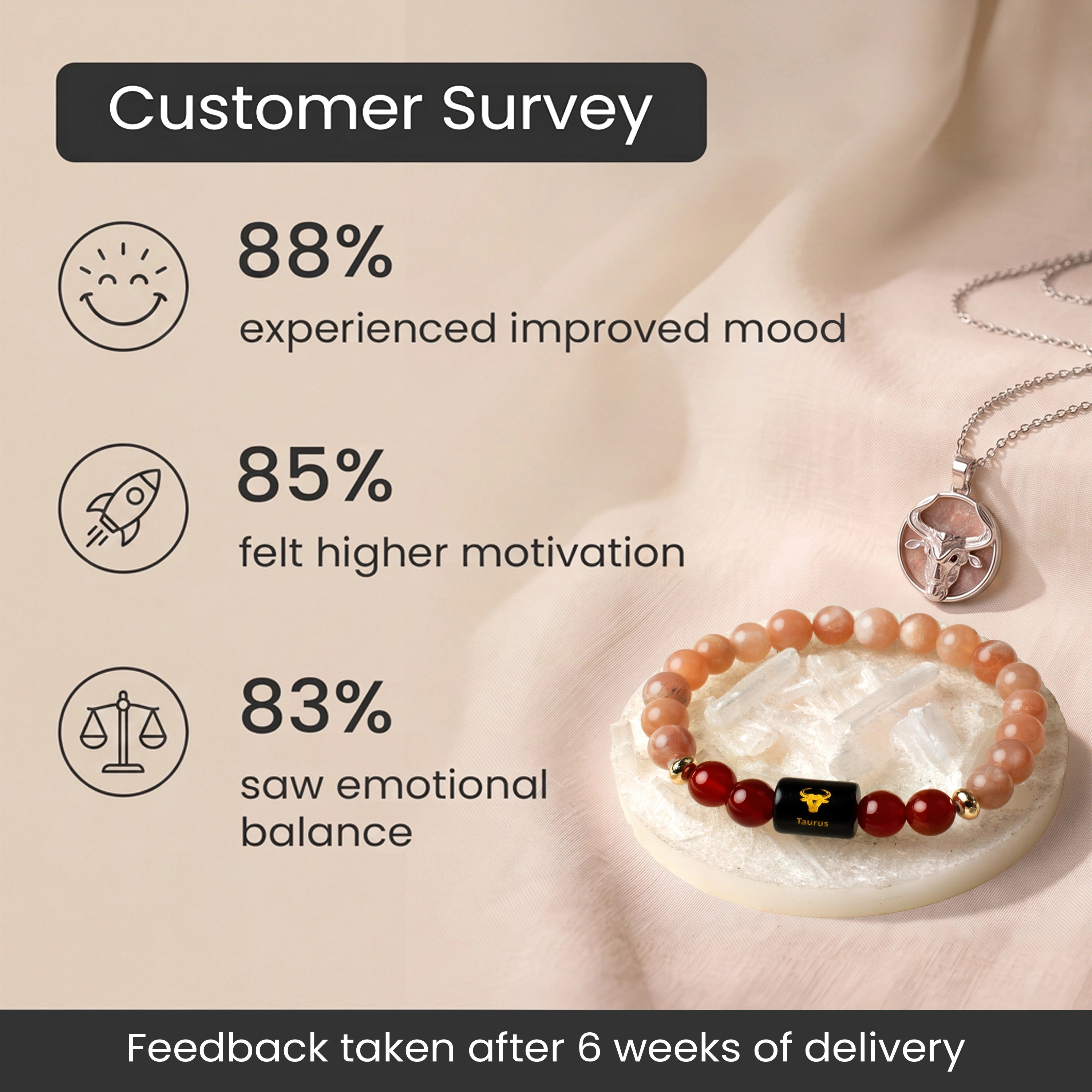 Customer Survey

88%
experienced improved mood

85%
felt higher motivation

83%
saw emotional balance

Taurus

Feedback taken after 6 weeks of delivery